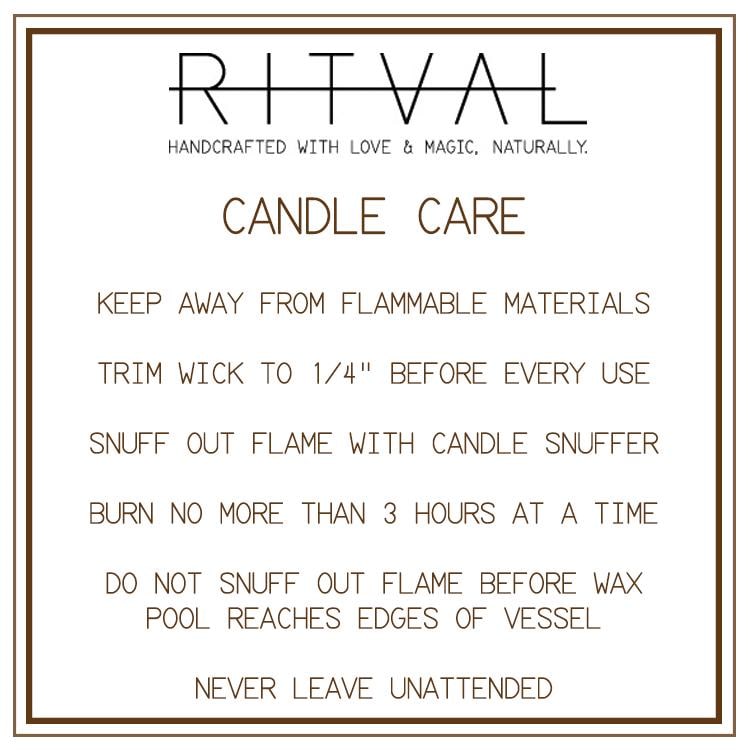 RITVAL

HANDCRAFTED WITH LOVE & MAGIC, NATURALLY.

CANDLE CARE

KEEP AWAY FROM FLAMMABLE MATERIALS

TRIM WICK TO 1/4" BEFORE EVERY USE

SNUFF OUT FLAME WITH CANDLE SNUFFER

BURN NO MORE THAN 3 HOURS AT A TIME

DO NOT SNUFF OUT FLAME BEFORE WAX POOL REACHES EDGES OF VESSEL

NEVER LEAVE UNATTENDED